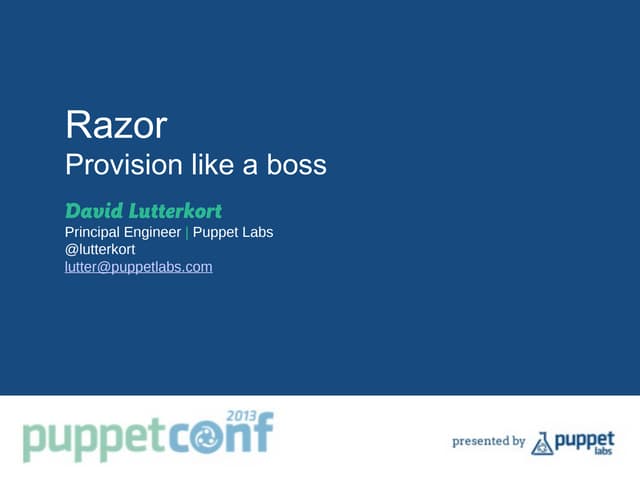 Razor
Provision like a boss

David Lutterkort
Principal Engineer | Puppet Labs
@lutterkort
lutter@puppetlabs.com

puppetconf 2013

presented by puppet labs